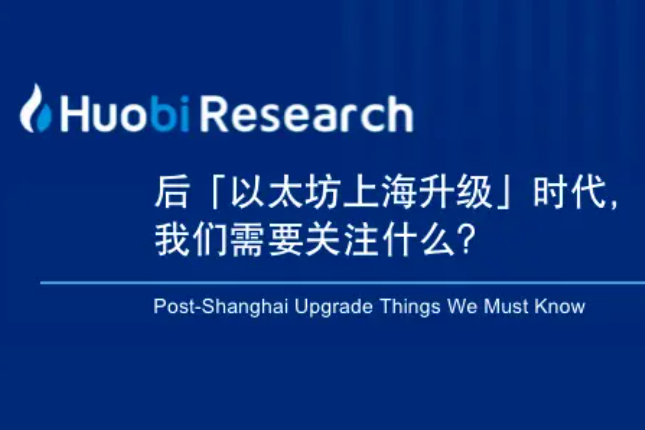 Huobi Research

后「以太坊上海升级」时代，我们需要关注什么？

Post-Shanghai Upgrade Things We Must Know